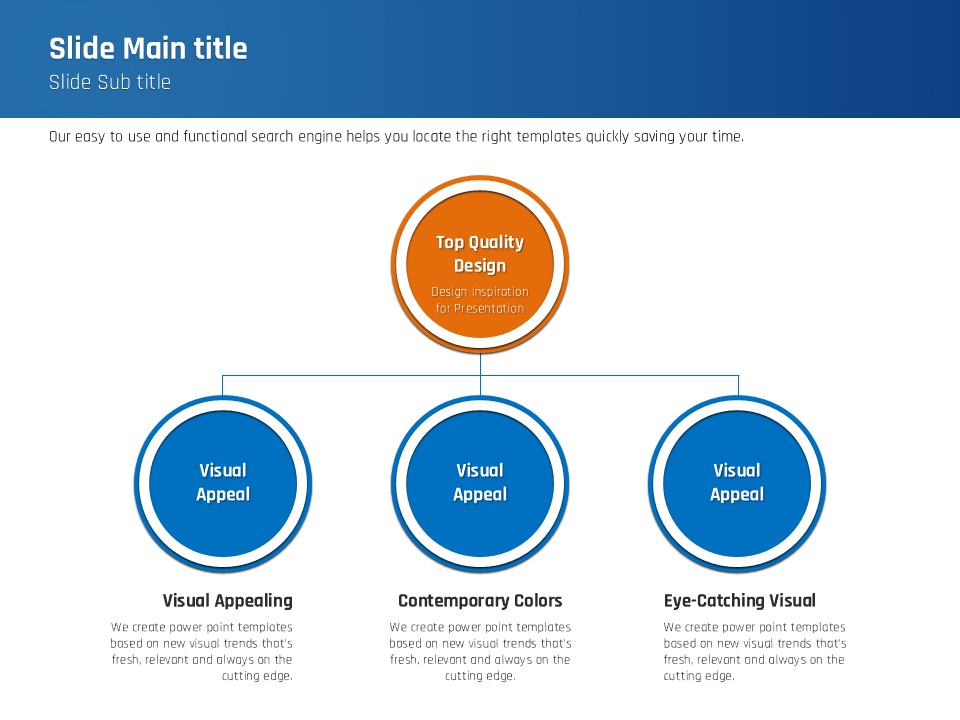 Slide Main title
Slide Sub title

Our easy to use and functional search engine helps you locate the right templates quickly saving your time.

Top Quality Design
Design Inspiration for Presentation

Visual Appeal

Visual Appeal

Visual Appeal

Visual Appealing
We create power point templates based on new visual trends that's fresh, relevant and always on the cutting edge.

Contemporary Colors
We create power point templates based on new visual trends that's fresh, relevant and always on the cutting edge.

Eye-Catching Visual
We create power point templates based on new visual trends that's fresh, relevant and always on the cutting edge.